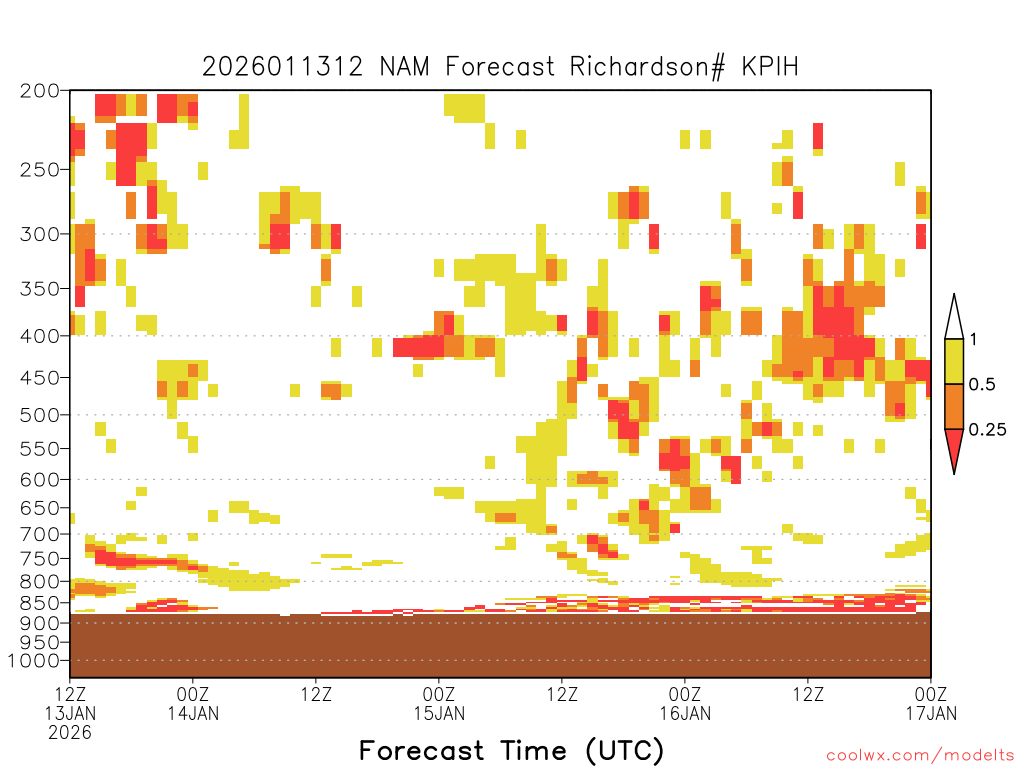 2026011312 NAM Forecast Richardson# KPIH

200
250
300
350
400
450
500
550
600
650
700
750
800
850
900
950
1000

1
0.5
0.25

12Z 13JAN 2026
00Z 14JAN
12Z
00Z 15JAN
12Z
00Z 16JAN
12Z
00Z 17JAN

Forecast Time (UTC)

coolwx.com/modelts